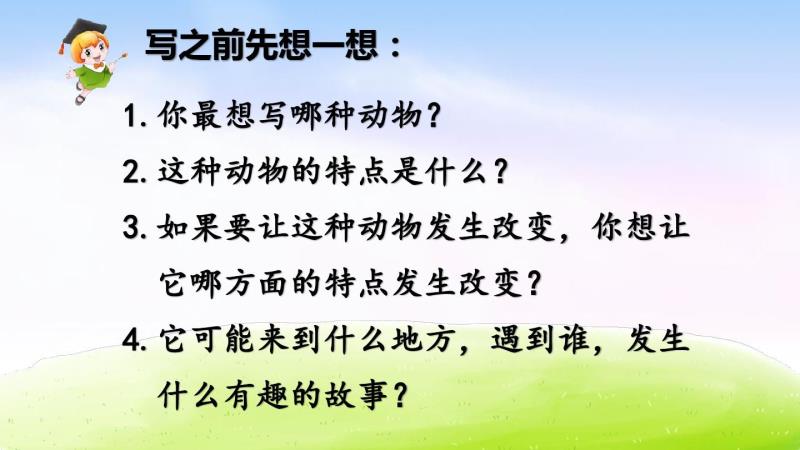 写之前先想一想：

1. 你最想写哪种动物？

2. 这种动物的特点是什么？

3. 如果要让这种动物发生改变，你想让它哪方面的特点发生改变？

4. 它可能来到什么地方，遇到谁，发生什么有趣的故事？